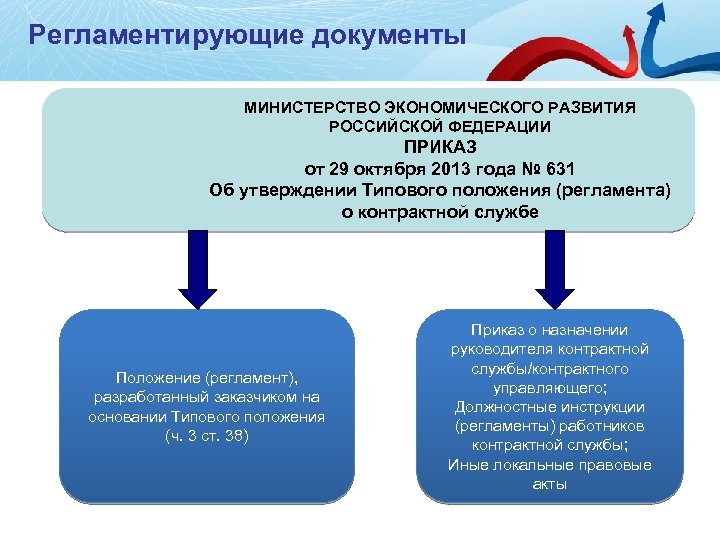 Регламентирующие документы

МИНИСТЕРСТВО ЭКОНОМИЧЕСКОГО РАЗВИТИЯ РОССИЙСКОЙ ФЕДЕРАЦИИ
ПРИКАЗ
от 29 октября 2013 года № 631
Об утверждении Типового положения (регламента) о контрактной службе

Положение (регламент), разработанный заказчиком на основании Типового положения (ч. 3 ст. 38)

Приказ о назначении руководителя контрактной службы/контрактного управляющего;
Должностные инструкции (регламенты) работников контрактной службы;
Иные локальные правовые акты